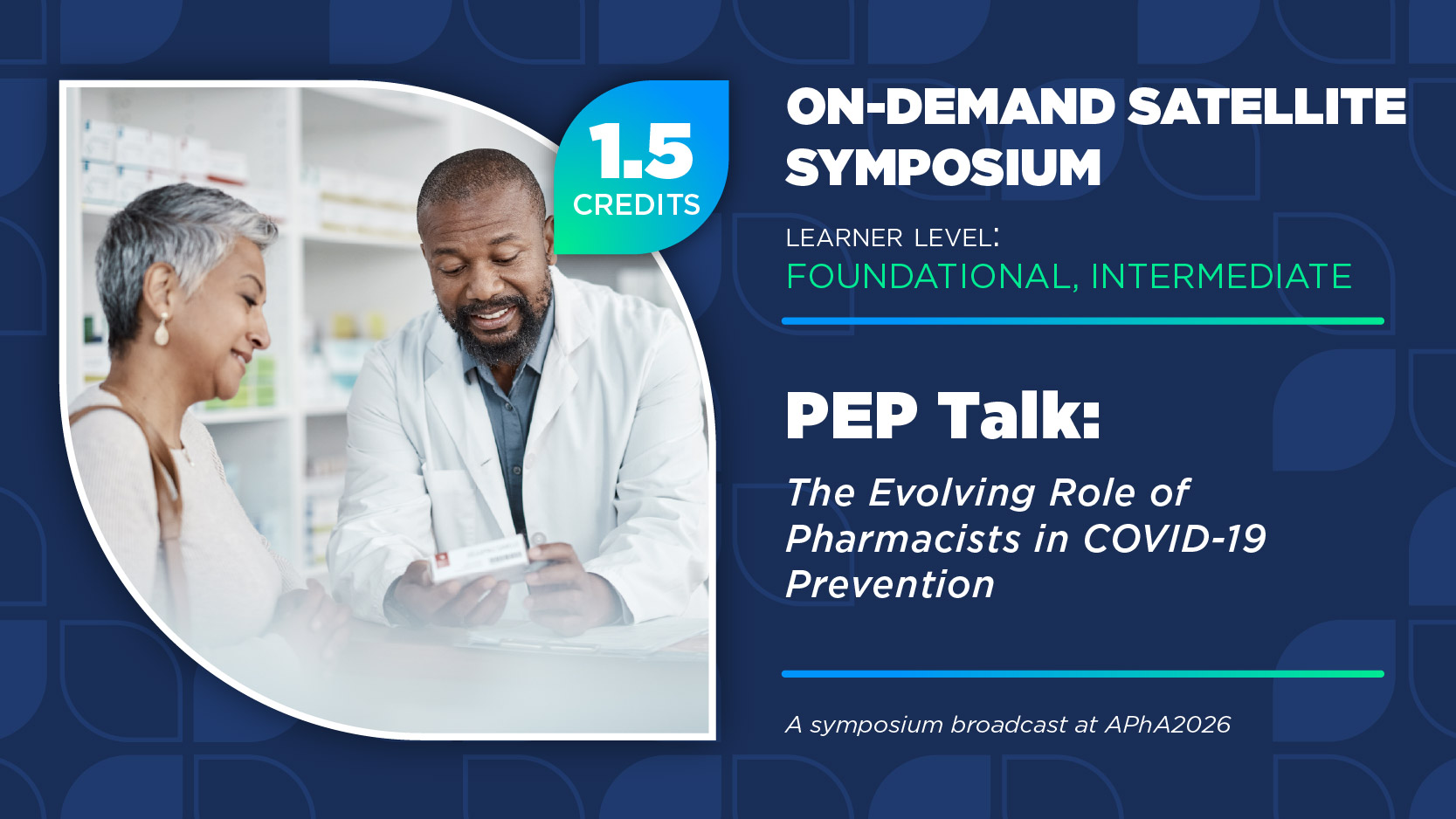 1.5
CREDITS

ON-DEMAND SATELLITE SYMPOSIUM

LEARNER LEVEL:
FOUNDATIONAL, INTERMEDIATE

PEP Talk:

The Evolving Role of Pharmacists in COVID-19 Prevention

A symposium broadcast at APhA2026